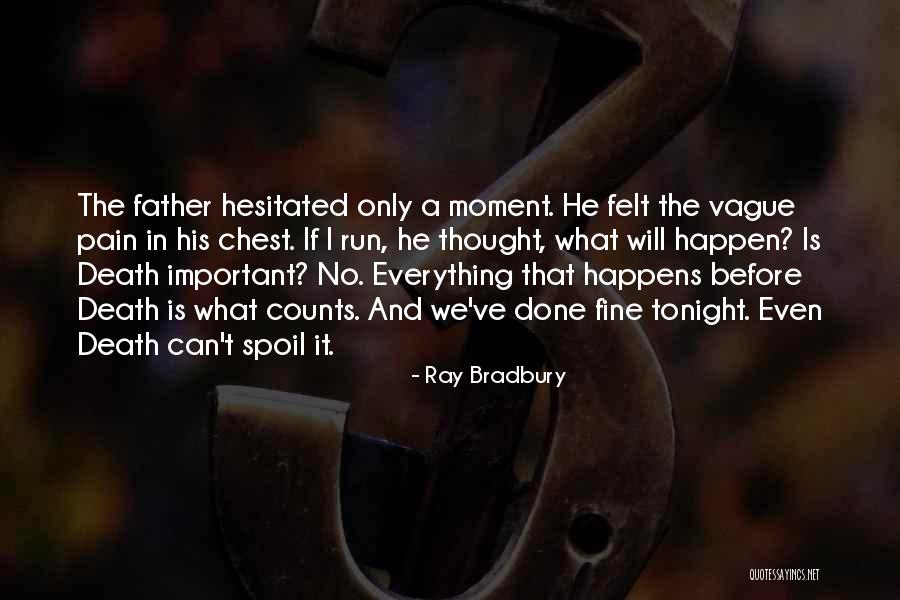 The father hesitated only a moment. He felt the vague pain in his chest. If I run, he thought, what will happen? Is Death important? No. Everything that happens before Death is what counts. And we've done fine tonight. Even Death can't spoil it.

- Ray Bradbury

QUOTESSAYINGS.NET